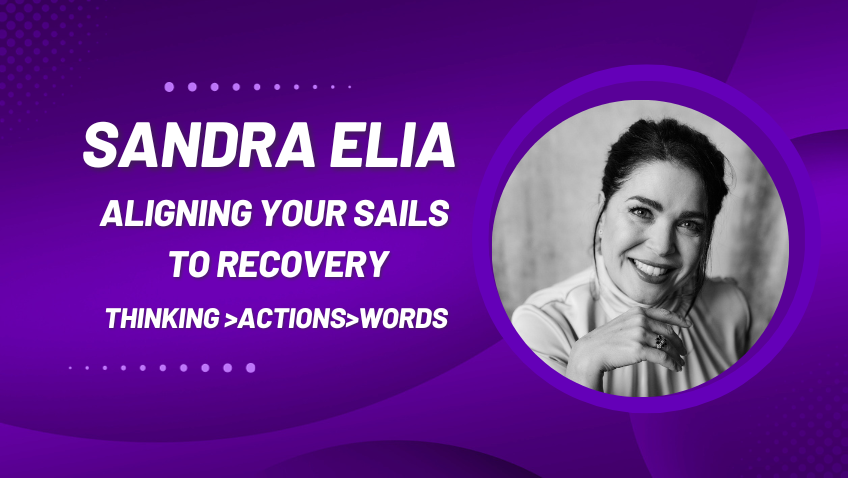 SANDRA ELIA

ALIGNING YOUR SAILS TO RECOVERY

THINKING >ACTIONS>WORDS